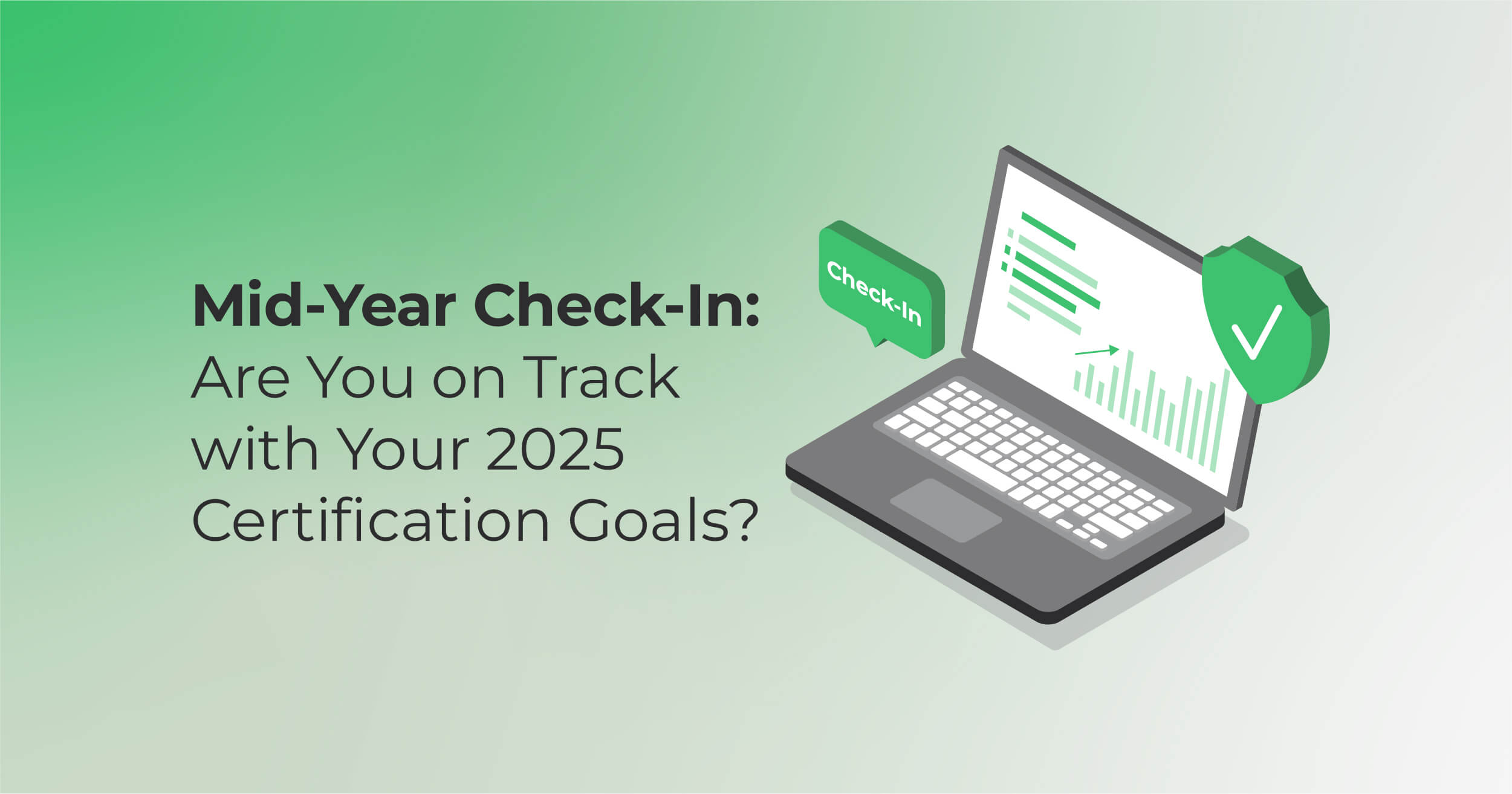 Mid-Year Check-In:
Are You on Track with Your 2025 Certification Goals?

Check-In